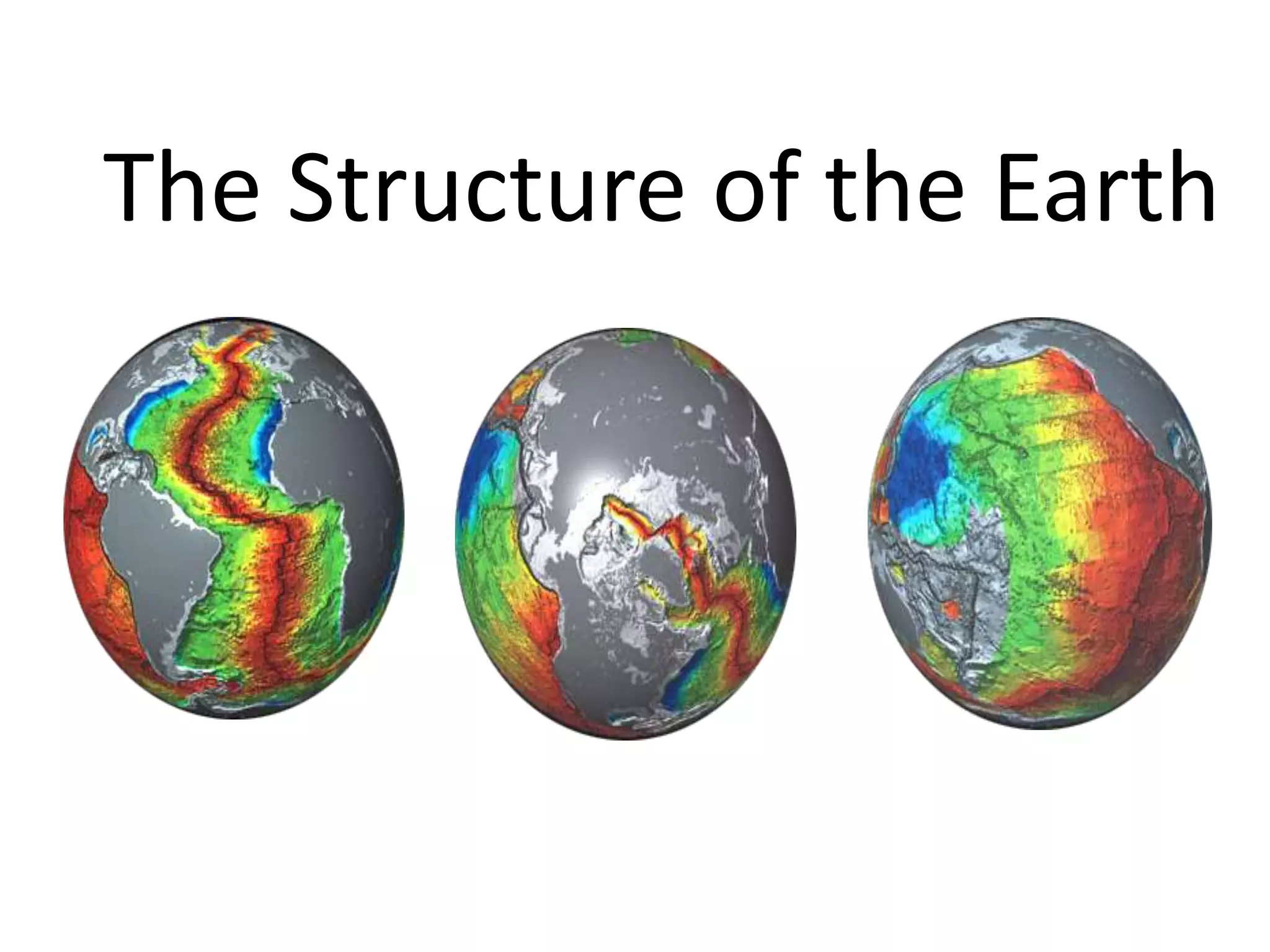 The Structure of the Earth